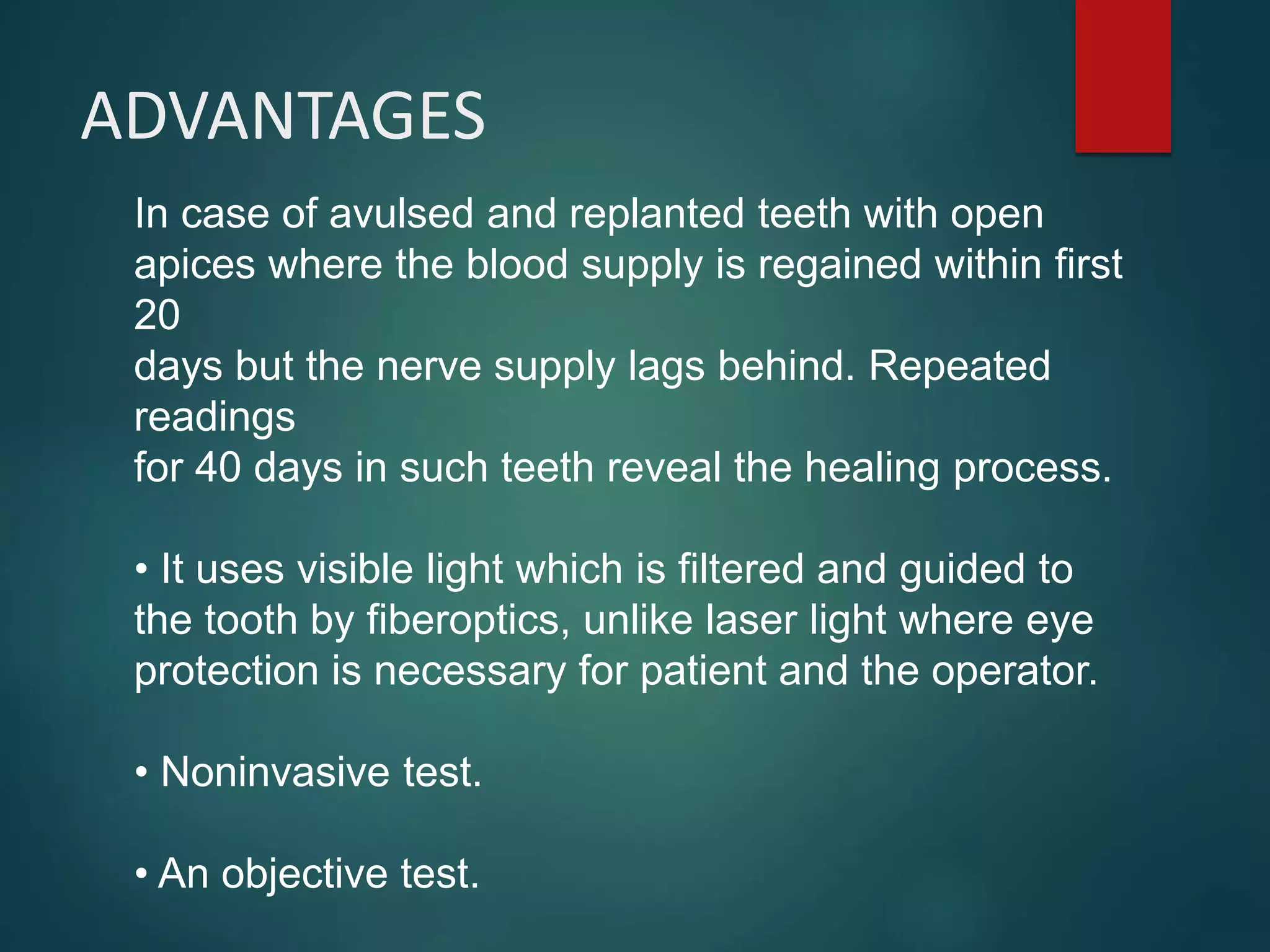 ADVANTAGES

In case of avulsed and replanted teeth with open apices where the blood supply is regained within first 20 days but the nerve supply lags behind. Repeated readings for 40 days in such teeth reveal the healing process.

• It uses visible light which is filtered and guided to the tooth by fiberoptics, unlike laser light where eye protection is necessary for patient and the operator.

• Noninvasive test.

• An objective test.